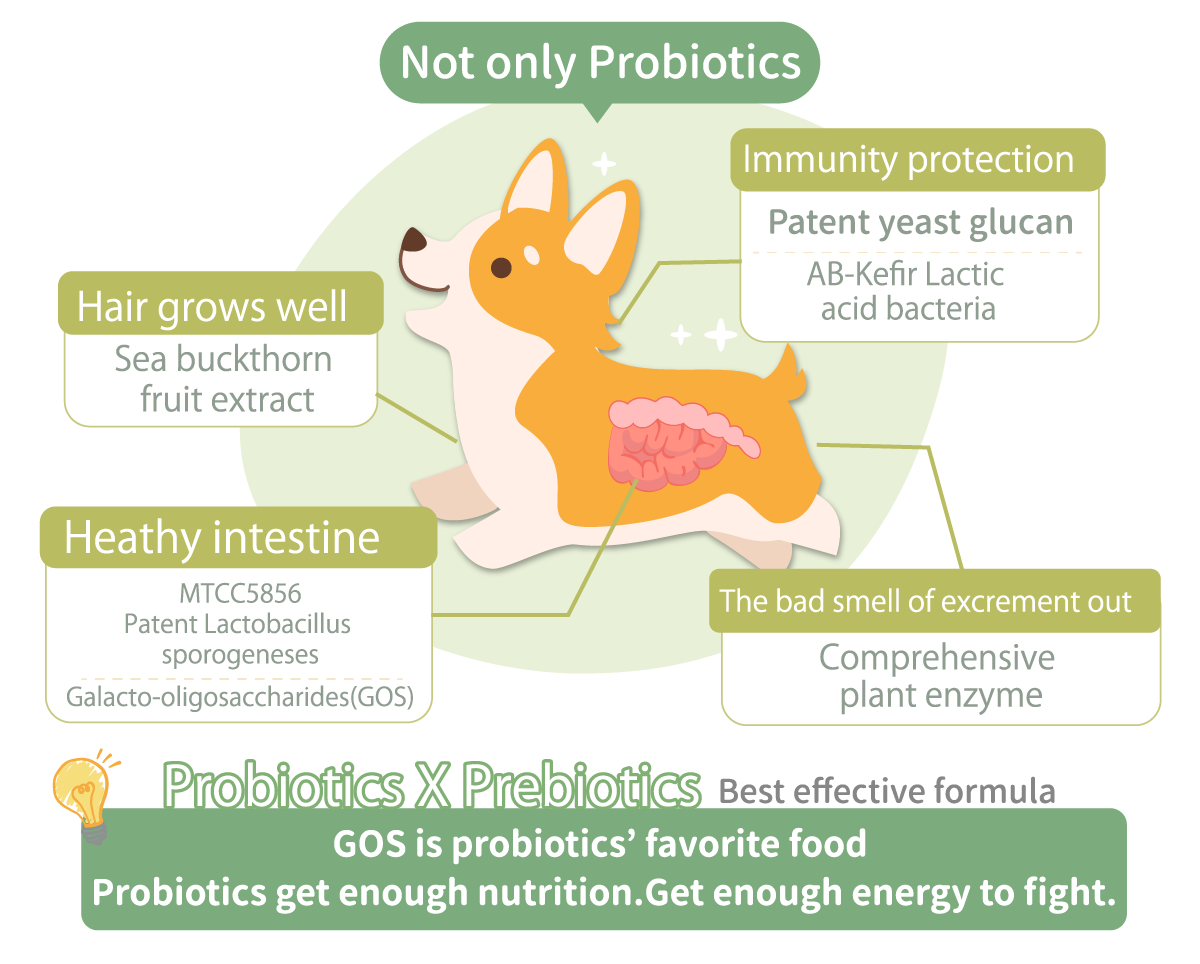 Not only Probiotics

Immunity protection

Patent yeast glucan

AB-Kefir Lactic acid bacteria

Hair grows well

Sea buckthorn fruit extract

Heathy intestine

MTCC5856
Patent Lactobacillus sporogeneses

Galacto-oligosaccharides(GOS)

The bad smell of excrement out

Comprehensive plant enzyme

Probiotics X Prebiotics Best effective formula

GOS is probiotics' favorite food
Probiotics get enough nutrition.Get enough energy to fight.